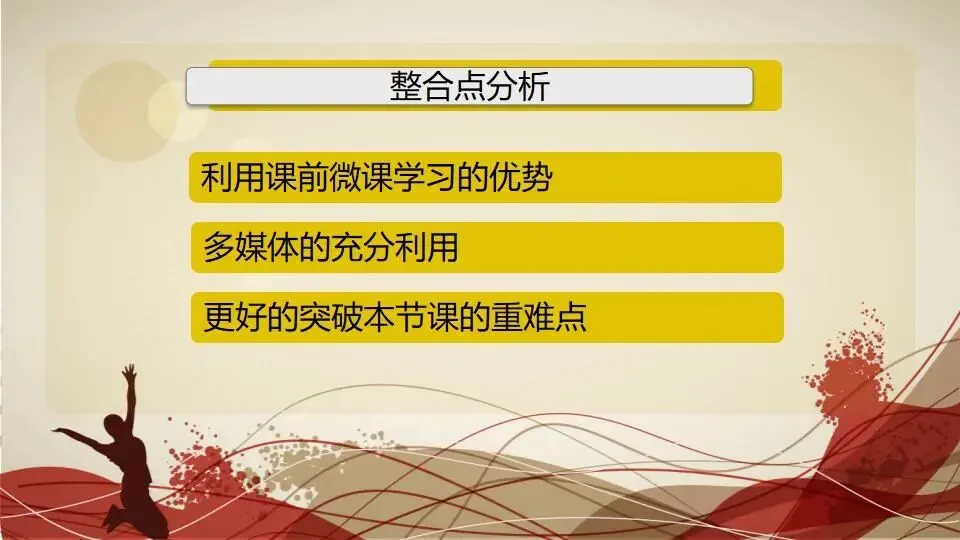 整合点分析

利用课前微课学习的优势

多媒体的充分利用

更好的突破本节课的重难点